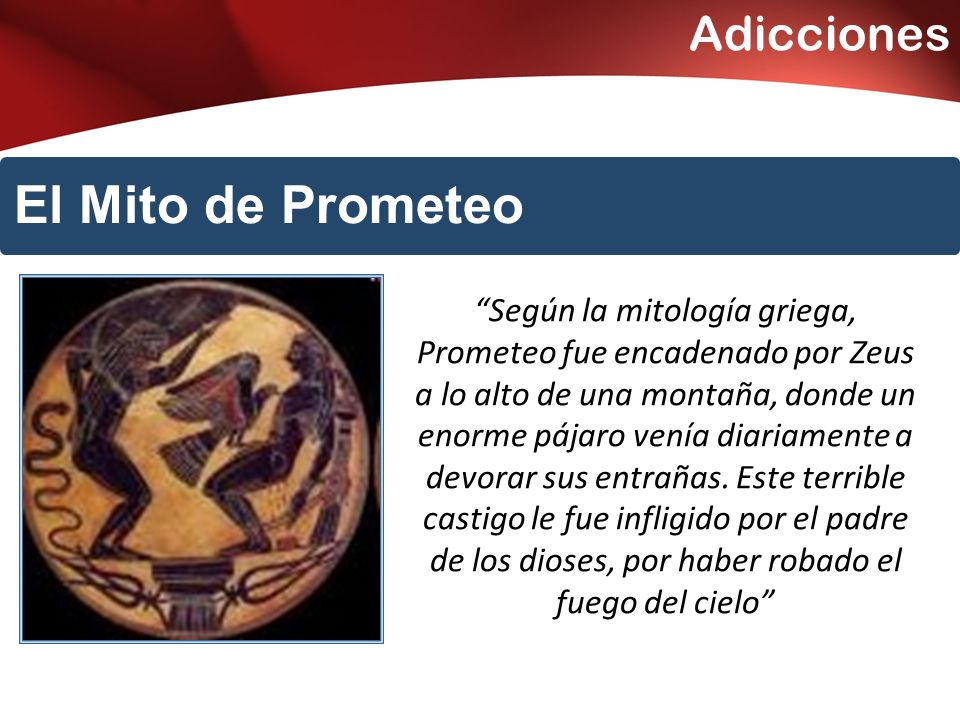 Adicciones

El Mito de Prometeo

“Según la mitología griega, Prometeo fue encadenado por Zeus a lo alto de una montaña, donde un enorme pájaro venía diariamente a devorar sus entrañas. Este terrible castigo le fue infligido por el padre de los dioses, por haber robado el fuego del cielo”